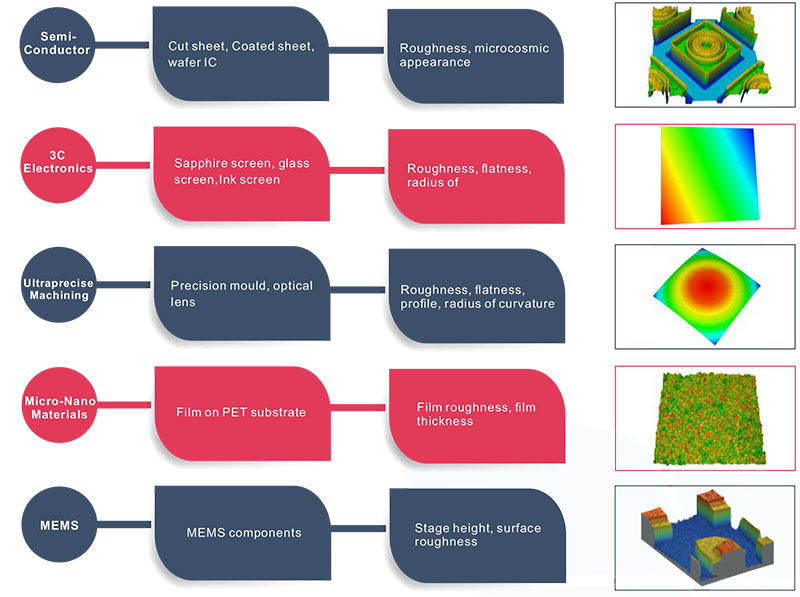 Semi-Conductor

Cut sheet, Coated sheet, wafer IC

Roughness, microcosmic appearance

3C Electronics

Sapphire screen, glass screen,Ink screen

Roughness, flatness, radius of

Ultraprecise Machining

Precision mould, optical lens

Roughness, flatness, profile, radius of curvature

Micro-Nano Materials

Film on PET substrate

Film roughness, film thickness

MEMS

MEMS components

Stage height, surface roughness